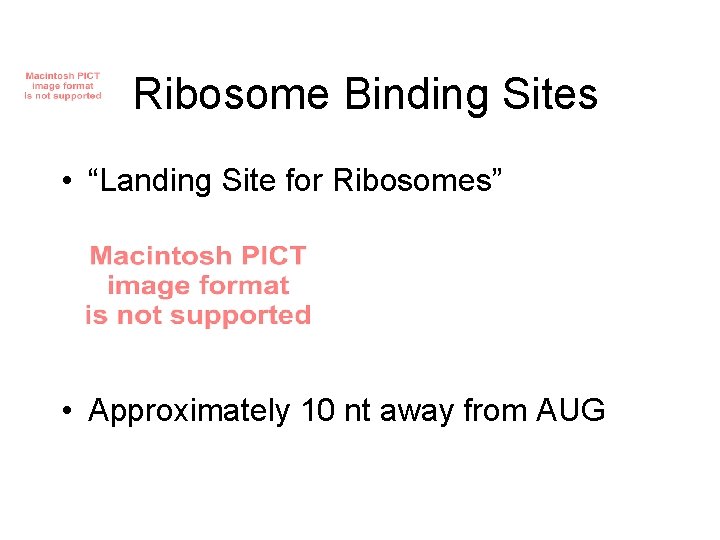 Macintosh PICT image format is not supported

Ribosome Binding Sites

• “Landing Site for Ribosomes”

Macintosh PICT image format is not supported

• Approximately 10 nt away from AUG